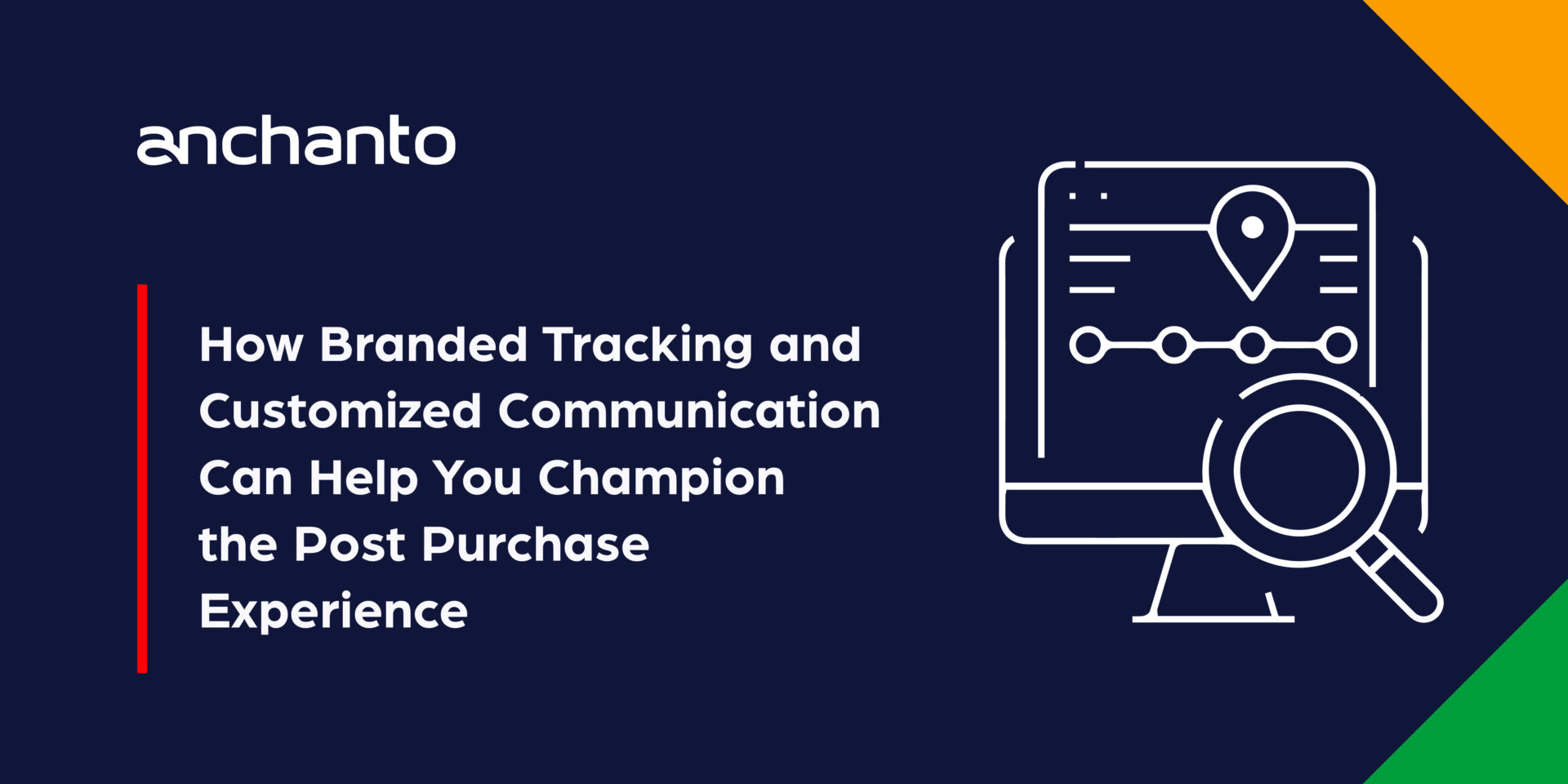 anchanto

How Branded Tracking and Customized Communication Can Help You Champion the Post Purchase Experience